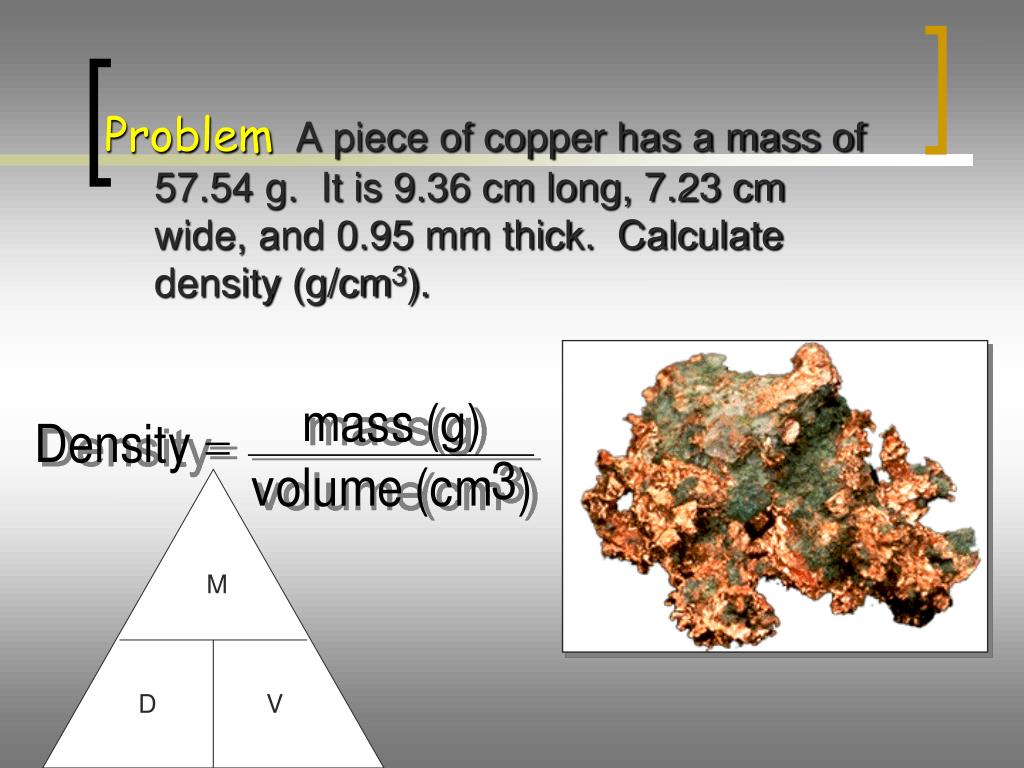 Problem A piece of copper has a mass of 57.54 g. It is 9.36 cm long, 7.23 cm wide, and 0.95 mm thick. Calculate density (g/cm$^3$).

Density = $\frac{\text{mass (g)}}{\text{volume (cm}^3\text{)}}$

M

D V